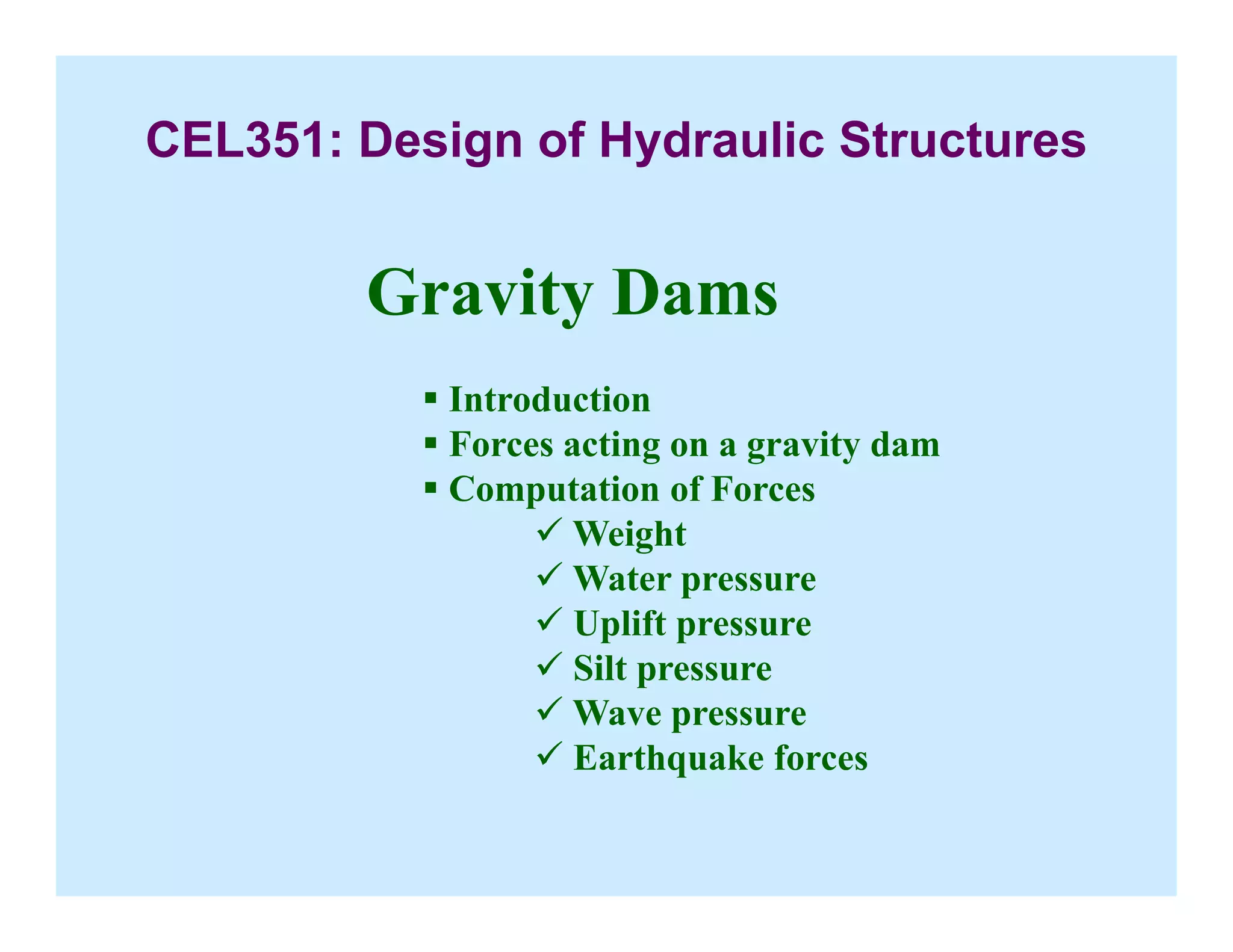 CEL351: Design of Hydraulic Structures

Gravity Dams

▪ Introduction
▪ Forces acting on a gravity dam
▪ Computation of Forces
✓ Weight
✓ Water pressure
✓ Uplift pressure
✓ Silt pressure
✓ Wave pressure
✓ Earthquake forces